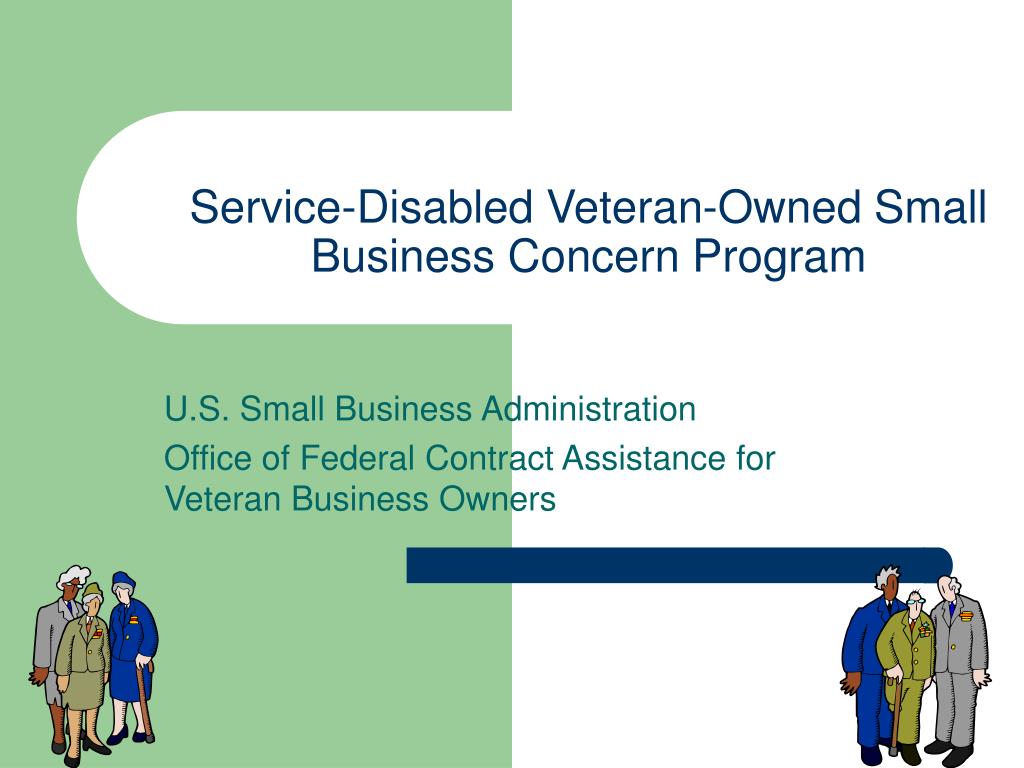 Service-Disabled Veteran-Owned Small Business Concern Program

U.S. Small Business Administration

Office of Federal Contract Assistance for Veteran Business Owners